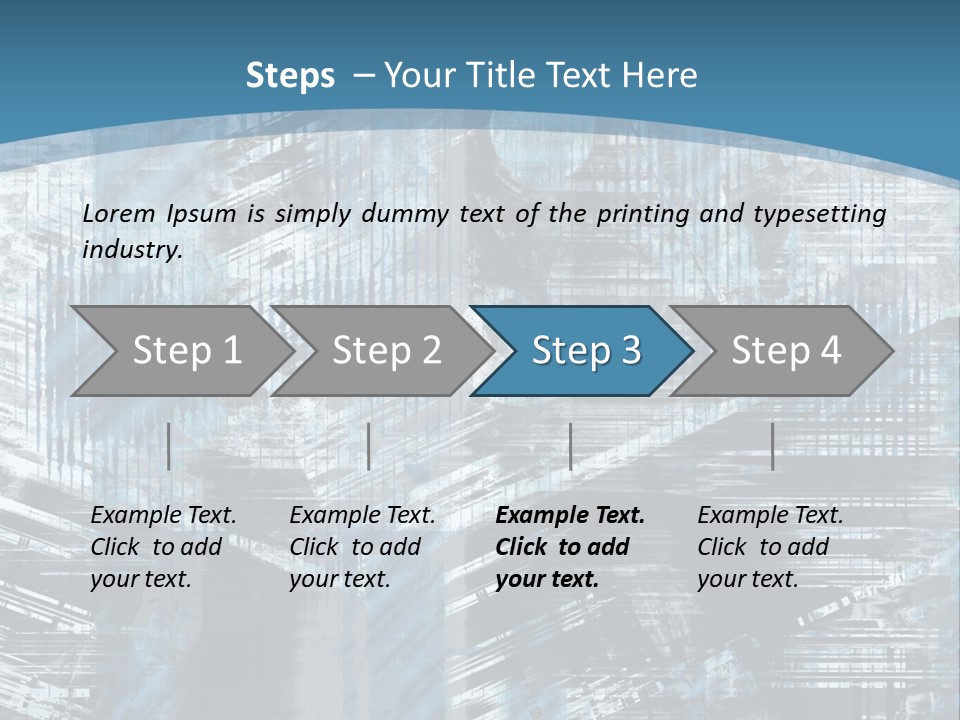 Steps – Your Title Text Here

Lorem Ipsum is simply dummy text of the printing and typesetting industry.

Step 1

Step 2

Step 3

Step 4

Example Text. Click to add your text.

Example Text. Click to add your text.

Example Text. Click to add your text.

Example Text. Click to add your text.